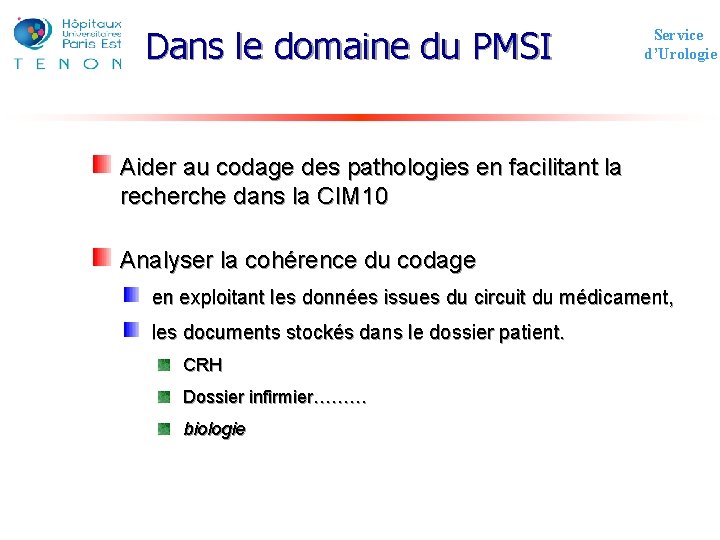 Hôpitaux Universitaires Paris Est
TENON

Dans le domaine du PMSI

Service d'Urologie

Aider au codage des pathologies en facilitant la recherche dans la CIM10

Analyser la cohérence du codage

en exploitant les données issues du circuit du médicament,

les documents stockés dans le dossier patient.

CRH

Dossier infirmier………

biologie